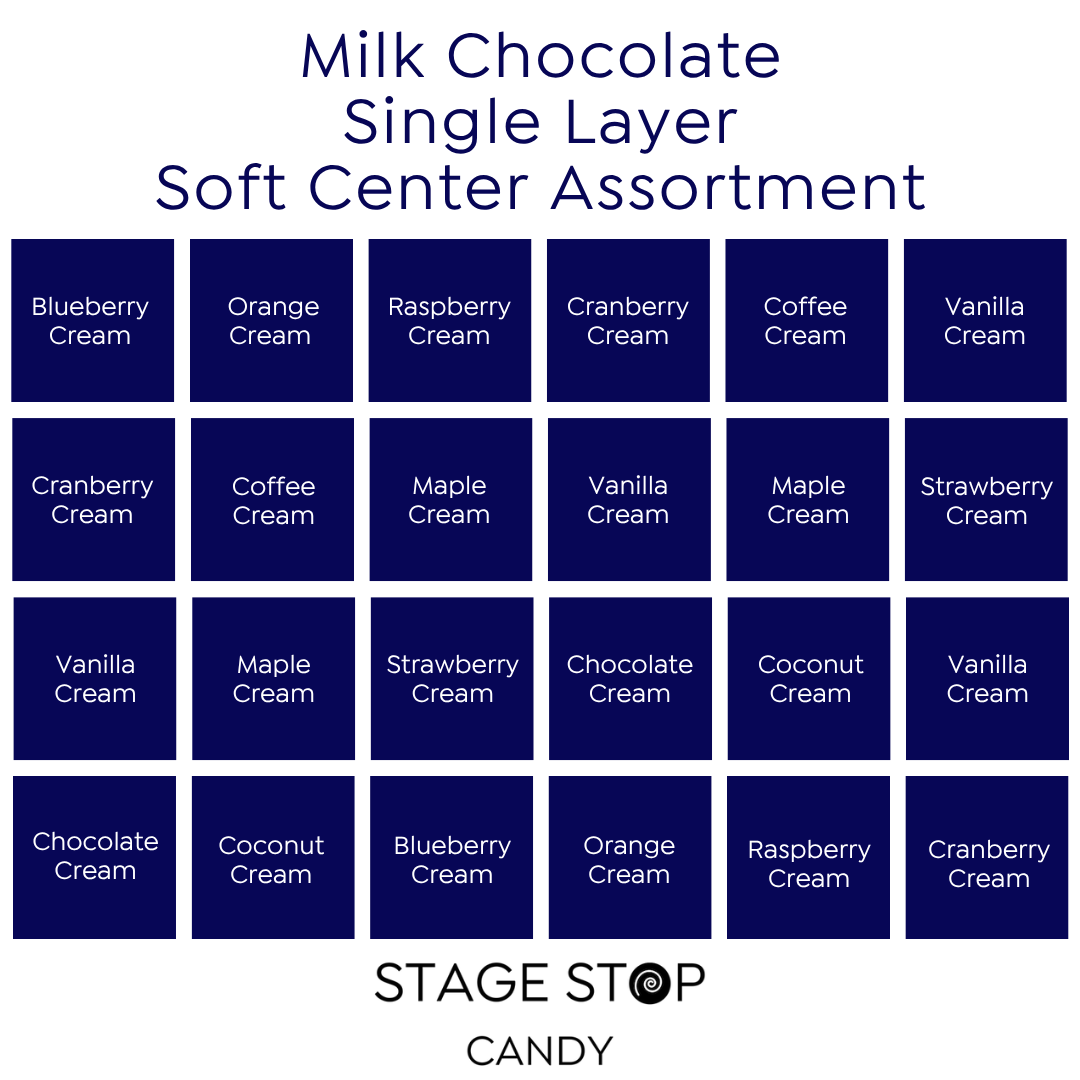 Milk Chocolate
Single Layer
Soft Center Assortment

| Blueberry Cream | Orange Cream | Raspberry Cream | Cranberry Cream | Coffee Cream | Vanilla Cream |
|---|---|---|---|---|---|
| Cranberry Cream | Coffee Cream | Maple Cream | Vanilla Cream | Maple Cream | Strawberry Cream |
| Vanilla Cream | Maple Cream | Strawberry Cream | Chocolate Cream | Coconut Cream | Vanilla Cream |
| Chocolate Cream | Coconut Cream | Blueberry Cream | Orange Cream | Raspberry Cream | Cranberry Cream |

STAGE STOP
CANDY